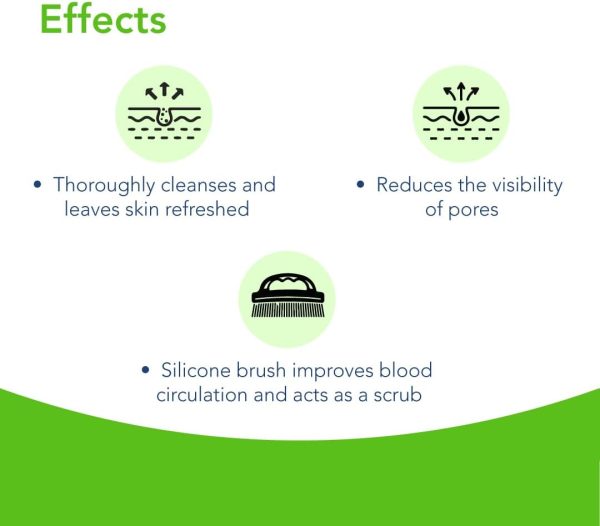 Effects

• Thoroughly cleanses and leaves skin refreshed

• Reduces the visibility of pores

• Silicone brush improves blood circulation and acts as a scrub